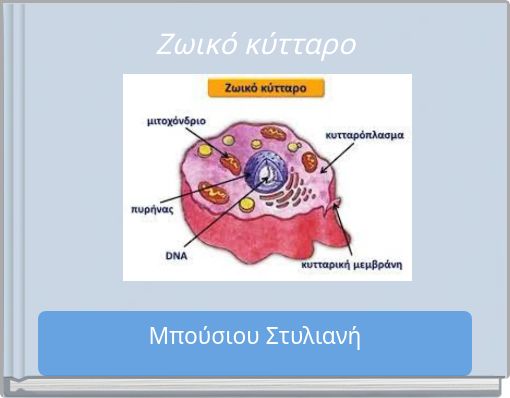 Ζωικό κύτταρο

Ζωικό κύτταρο

μιτοχόνδριο

κυτταρόπλασμα

πυρήνας

DNA

κυτταρική μεμβράνη

Μπούσιου Στυλιανή